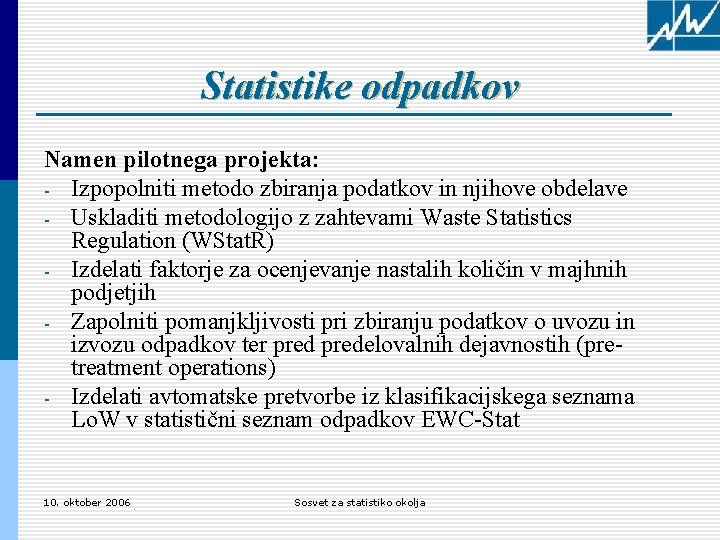 Statistike odpadkov

Namen pilotnega projekta:
- Izpopolniti metodo zbiranja podatkov in njihove obdelave
- Uskladiti metodologijo z zahtevami Waste Statistics Regulation (WStatR)
- Izdelati faktorje za ocenjevanje nastalih količin v majhnih podjetjih
- Zapolniti pomanjkljivosti pri zbiranju podatkov o uvozu in izvozu odpadkov ter pred predelovalnih dejavnostih (pre-treatment operations)
- Izdelati avtomatske pretvorbe iz klasifikacijskega seznama LoW v statistični seznam odpadkov EWC-Stat

10. oktober 2006

Sosvet za statistiko okolja